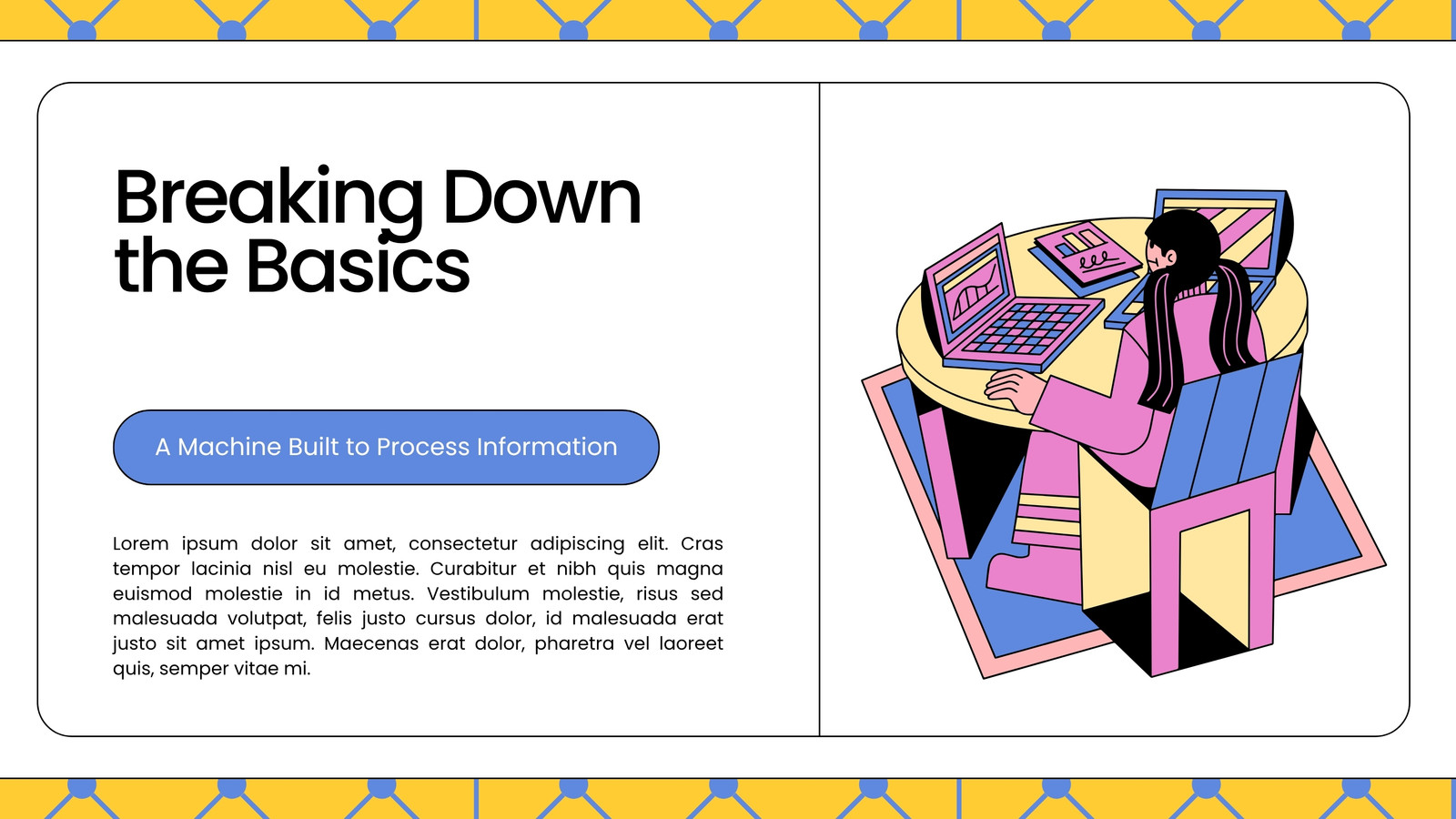 Breaking Down the Basics

A Machine Built to Process Information

Lorem ipsum dolor sit amet, consectetur adipiscing elit. Cras tempor lacinia nisl eu molestie. Curabitur et nibh quis magna euismod molestie in id metus. Vestibulum molestie, risus sed malesuada volutpat, felis justo cursus dolor, id malesuada erat justo sit amet ipsum. Maecenas erat dolor, pharetra vel laoreet quis, semper vitae mi.